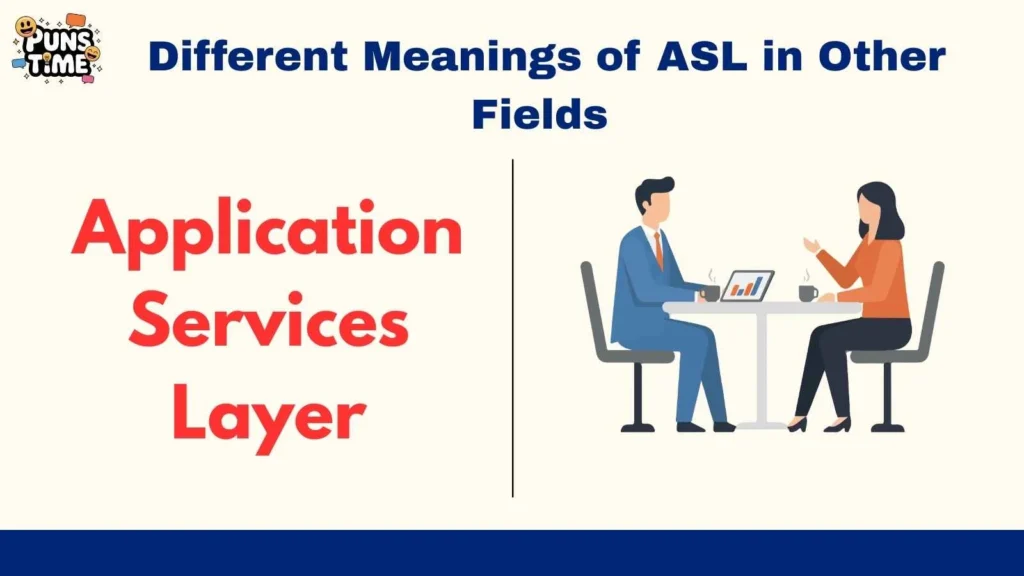 PUNS TIME

Different Meanings of ASL in Other Fields

Application Services Layer